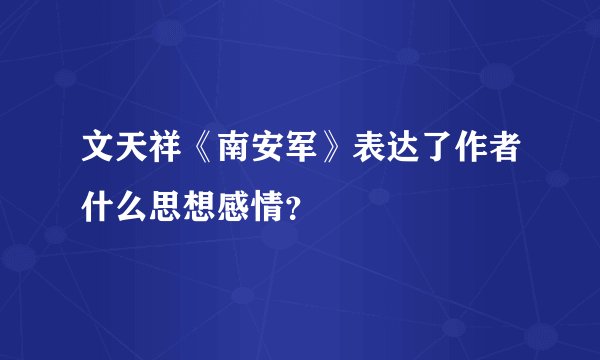 文天祥《南安军》表达了作者什么思想感情?